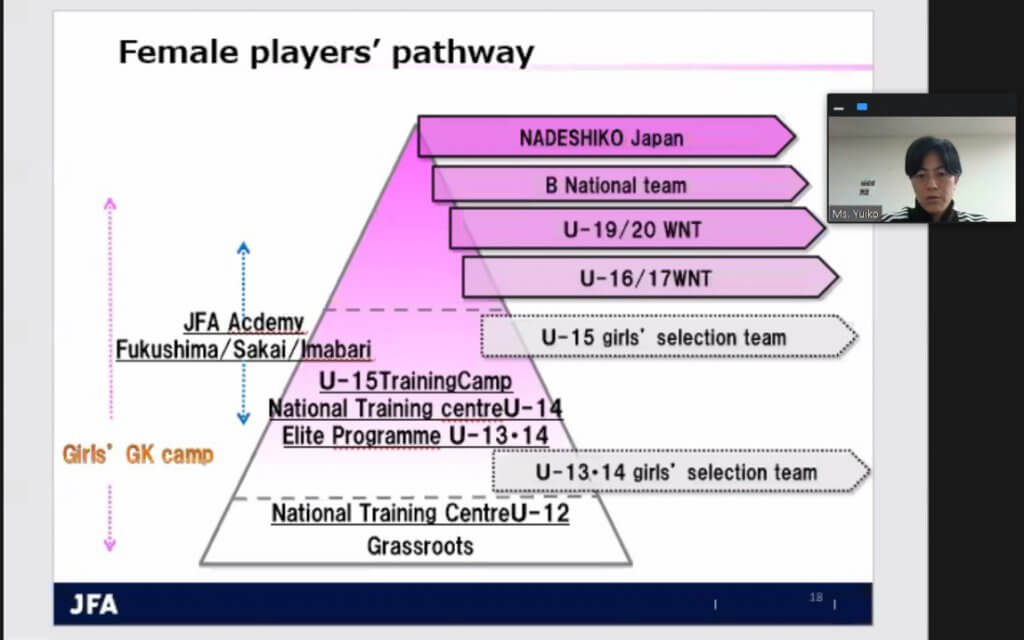 Female players' pathway

NADESHIKO Japan

B National team

U-19/20 WNT

U-16/17WNT

JFA Acdemy
Fukushima/Sakai/Imabari

U-15 girls' selection team

U-15TrainingCamp
National Training centreU-14
Elite Programme U-13・14

Girls' GK camp

U-13・14 girls' selection team

National Training CentreU-12
Grassroots

JFA

18

Ms. Yuiko